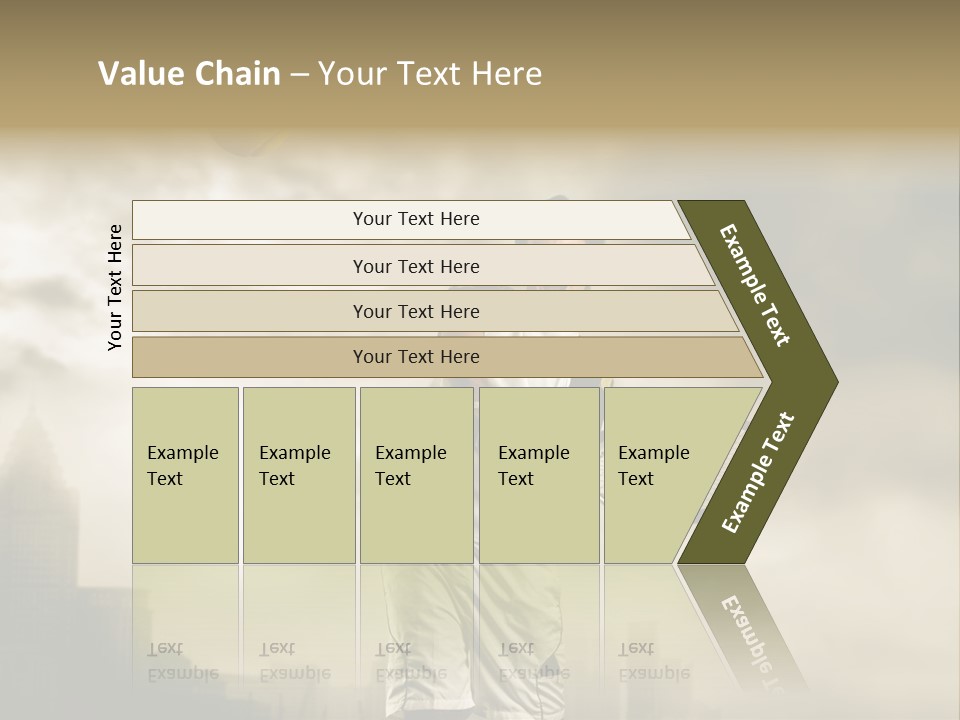 Value Chain – Your Text Here

Your Text Here

Your Text Here

Your Text Here

Your Text Here

Your Text Here

Example Text

Example Text

Example Text

Example Text

Example Text

Example Text

Example Text